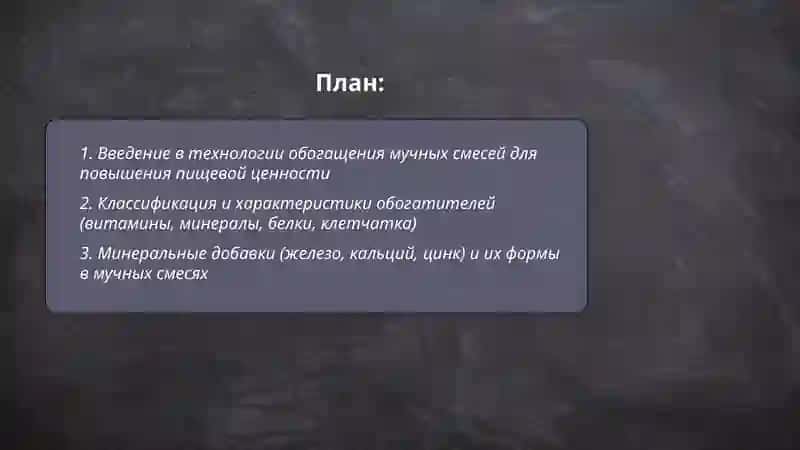 План:

1. Введение в технологии обогащения мучных смесей для повышения пищевой ценности

2. Классификация и характеристики обогатителей (витамины, минералы, белки, клетчатка)

3. Минеральные добавки (железо, кальций, цинк) и их формы в мучных смесях